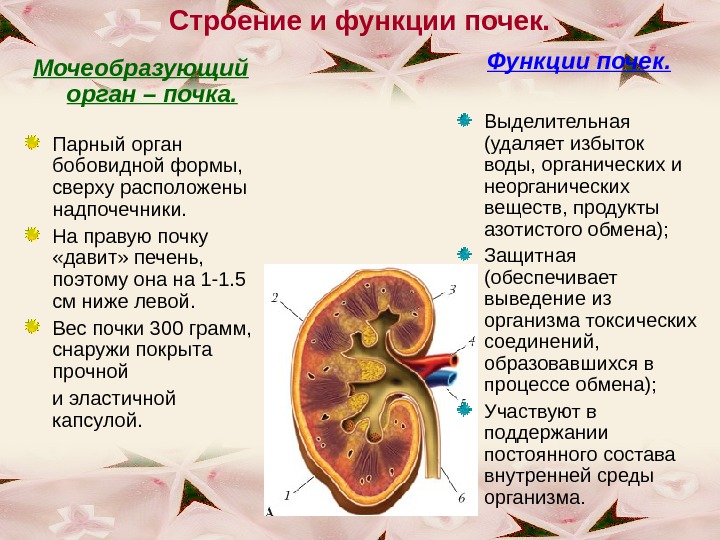 Строение и функции почек.

Мочеобразующий орган – почка.

Парный орган бобовидной формы, сверху расположены надпочечники.

На правую почку «давит» печень, поэтому она на 1-1.5 см ниже левой.

Вес почки 300 грамм, снаружи покрыта прочной

и эластичной капсулой.

2

3

4

5

1

6

А

Функции почек.

Выделительная (удаляет избыток воды, органических и неорганических веществ, продукты азотистого обмена);

Защитная (обеспечивает выведение из организма токсических соединений, образовавшихся в процессе обмена);

Участвуют в поддержании постоянного состава внутренней среды организма.